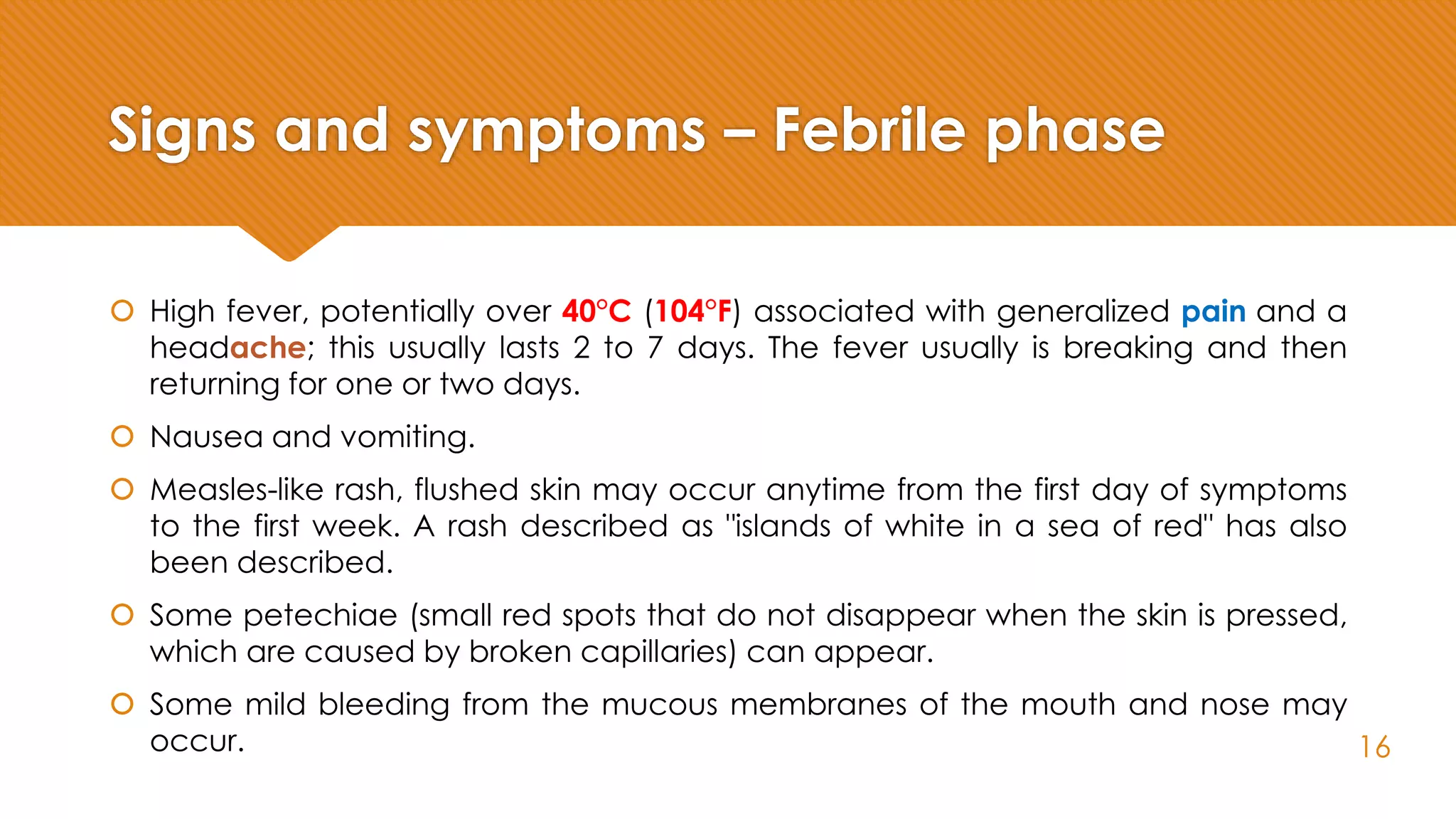 Signs and symptoms – Febrile phase

High fever, potentially over 40°C (104°F) associated with generalized pain and a headache; this usually lasts 2 to 7 days. The fever usually is breaking and then returning for one or two days.

Nausea and vomiting.

Measles-like rash, flushed skin may occur anytime from the first day of symptoms to the first week. A rash described as "islands of white in a sea of red" has also been described.

Some petechiae (small red spots that do not disappear when the skin is pressed, which are caused by broken capillaries) can appear.

Some mild bleeding from the mucous membranes of the mouth and nose may occur.

16